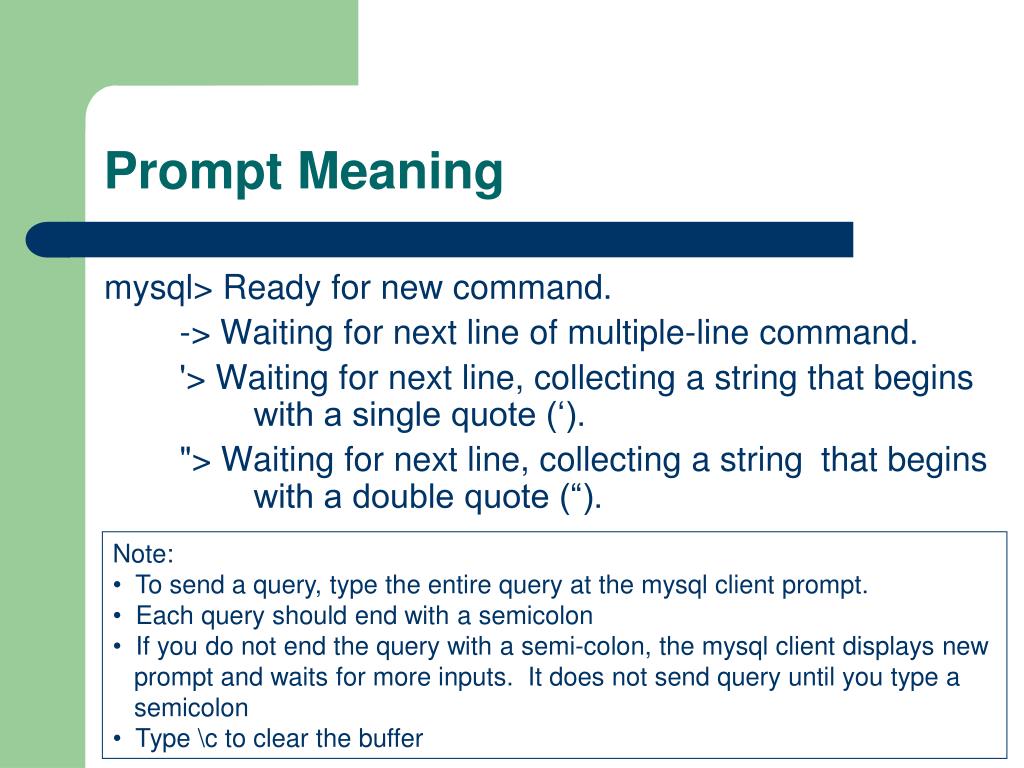 Prompt Meaning

mysql> Ready for new command.

-> Waiting for next line of multiple-line command.

'> Waiting for next line, collecting a string that begins with a single quote (‘).

"> Waiting for next line, collecting a string that begins with a double quote (“).

Note:
• To send a query, type the entire query at the mysql client prompt.
• Each query should end with a semicolon
• If you do not end the query with a semi-colon, the mysql client displays new prompt and waits for more inputs. It does not send query until you type a semicolon
• Type \c to clear the buffer